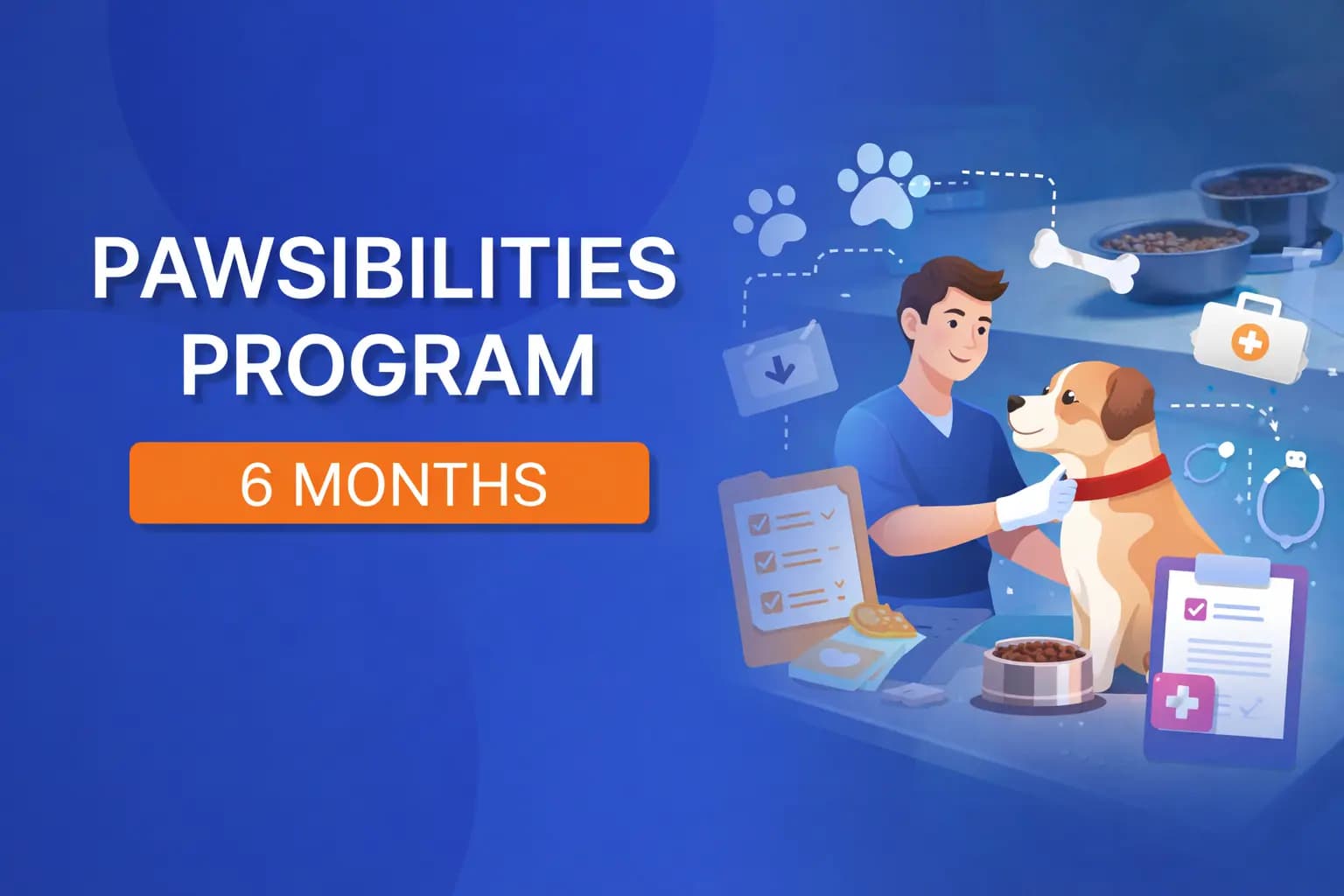 PAWSIBILITIES PROGRAM

6 MONTHS